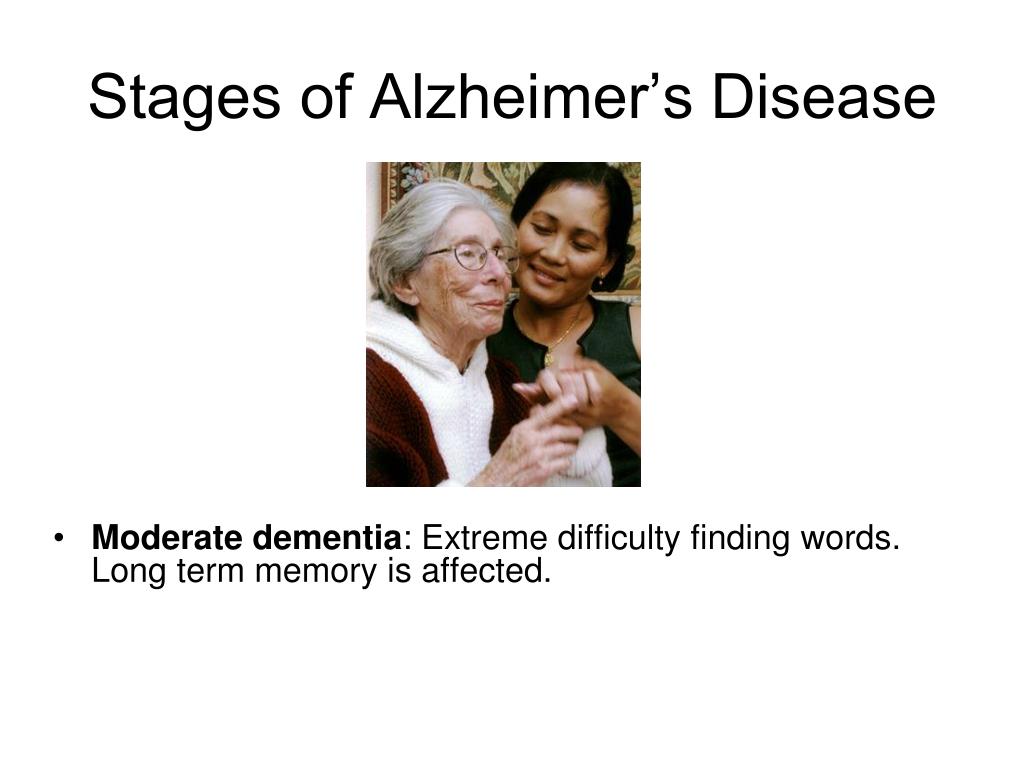 Stages of Alzheimer’s Disease

• Moderate dementia: Extreme difficulty finding words. Long term memory is affected.